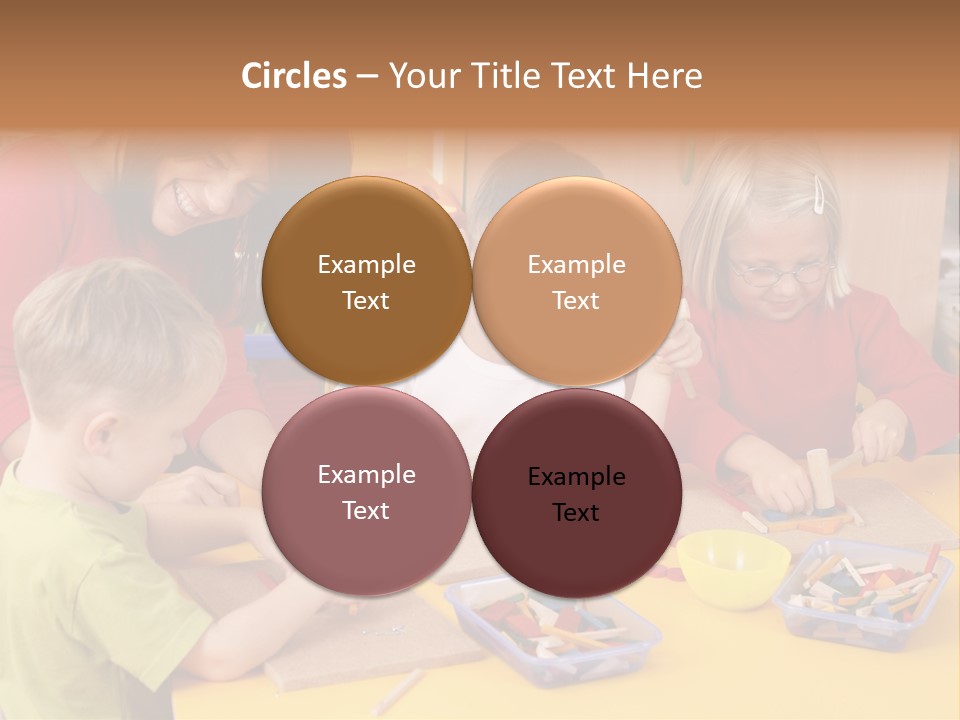 Circles – Your Title Text Here

Example Text

Example Text

Example Text

Example Text